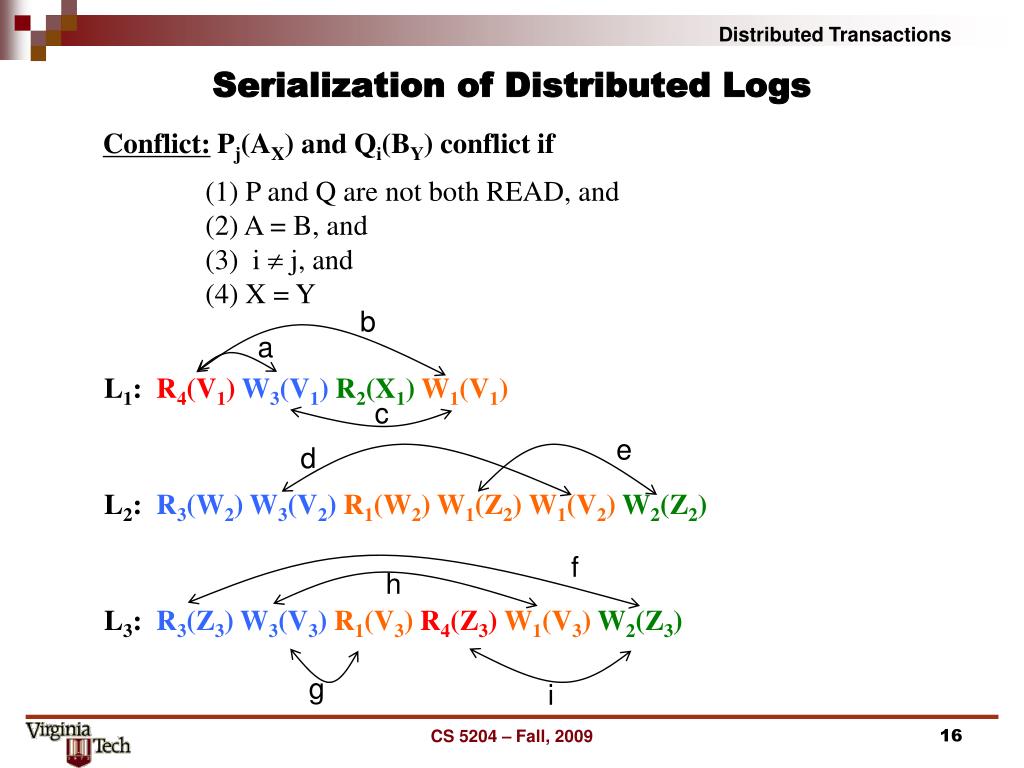 Distributed Transactions

Serialization of Distributed Logs

Conflict: $P_j(A_X)$ and $Q_i(B_Y)$ conflict if

(1) P and Q are not both READ, and
(2) A = B, and
(3) $i \neq j$, and
(4) X = Y

b
a
$L_1$: $R_4(V_1)$ $W_3(V_1)$ $R_2(X_1)$ $W_1(V_1)$
c

d
e
$L_2$: $R_3(W_2)$ $W_3(V_2)$ $R_1(W_2)$ $W_1(Z_2)$ $W_1(V_2)$ $W_2(Z_2)$

f
h
$L_3$: $R_3(Z_3)$ $W_3(V_3)$ $R_1(V_3)$ $R_4(Z_3)$ $W_1(V_3)$ $W_2(Z_3)$
g
i

Virginia Tech

CS 5204 – Fall, 2009

16